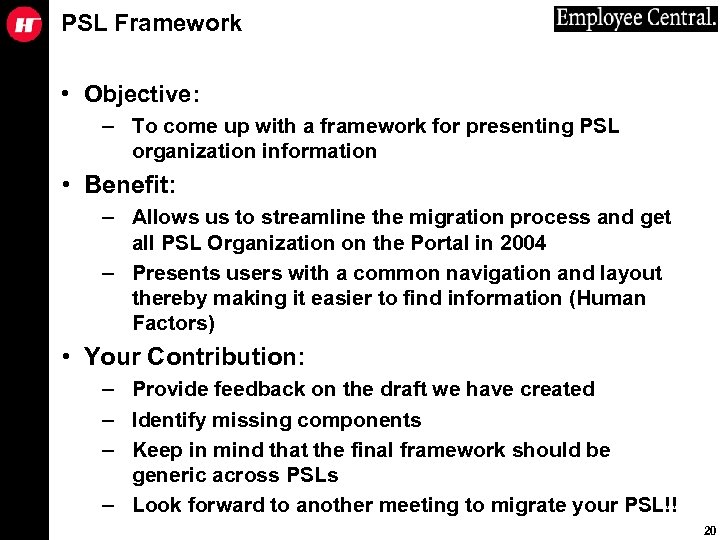 H

PSL Framework

Employee Central.

• Objective:
– To come up with a framework for presenting PSL organization information

• Benefit:
– Allows us to streamline the migration process and get all PSL Organization on the Portal in 2004
– Presents users with a common navigation and layout thereby making it easier to find information (Human Factors)

• Your Contribution:
– Provide feedback on the draft we have created
– Identify missing components
– Keep in mind that the final framework should be generic across PSLs
– Look forward to another meeting to migrate your PSL!!

20